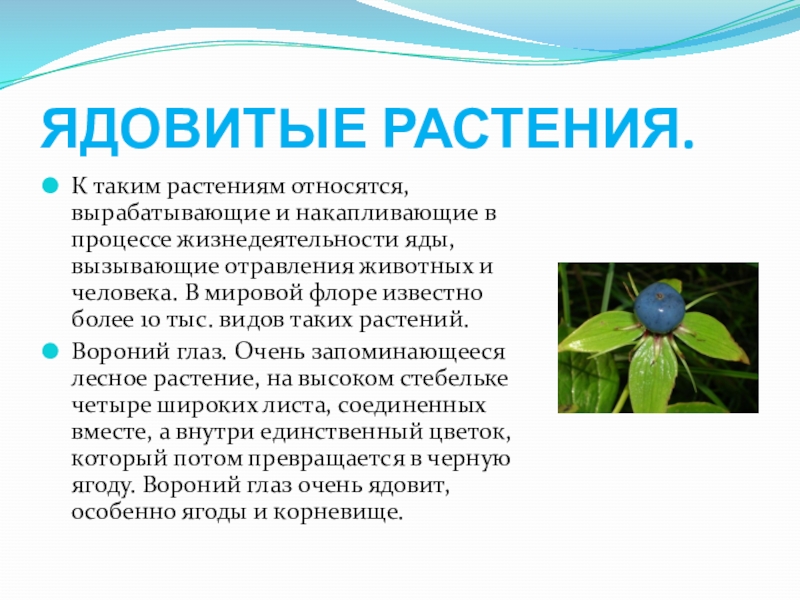 ЯДОВИТЫЕ РАСТЕНИЯ.

К таким растениям относятся, вырабатывающие и накапливающие в процессе жизнедеятельности яды, вызывающие отравления животных и человека. В мировой флоре известно более 10 тыс. видов таких растений.

Вороний глаз. Очень запоминающееся лесное растение, на высоком стебельке четыре широких листа, соединенных вместе, а внутри единственный цветок, который потом превращается в черную ягоду. Вороний глаз очень ядовит, особенно ягоды и корневище.